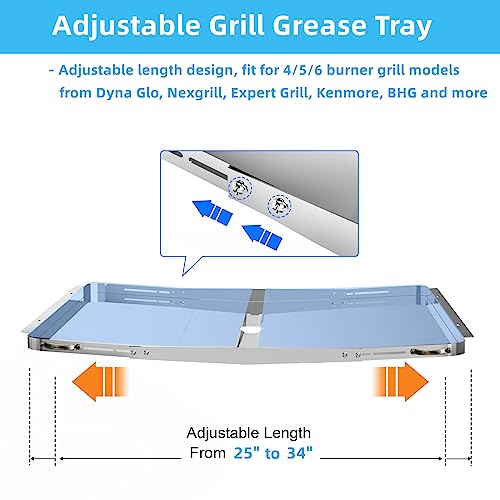 Adjustable Grill Grease Tray

- Adjustable length design, fit for 4/5/6 burner grill models from Dyna Glo, Nexgrill, Expert Grill, Kenmore, BHG and more

Adjustable Length
From 25" to 34"